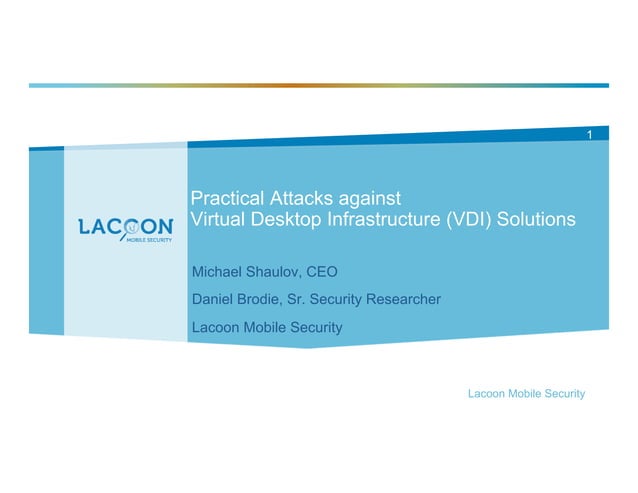 1

LACOON
MOBILE SECURITY

Practical Attacks against
Virtual Desktop Infrastructure (VDI) Solutions

Michael Shaulov, CEO

Daniel Brodie, Sr. Security Researcher

Lacoon Mobile Security

Lacoon Mobile Security